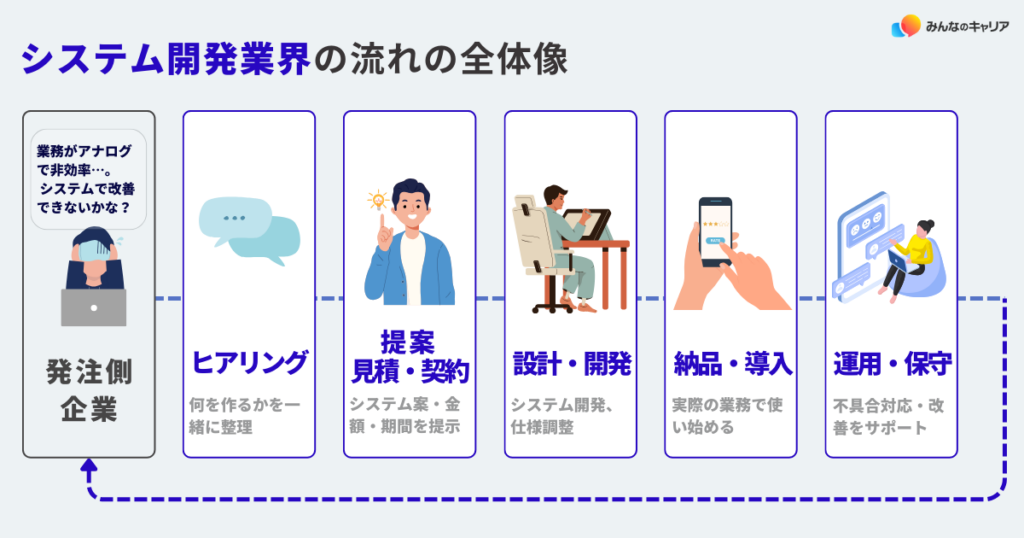 みんなのキャリア

システム開発業界の流れの全体像

業務がアナログで非効率…。システムで改善できないかな？

発注側企業

ヒアリング

何を作るかを一緒に整理

提案
見積・契約

システム案・金額・期間を提示

設計・開発

システム開発、仕様調整

納品・導入

実際の業務で使い始める

運用・保守

不具合対応・改善をサポート